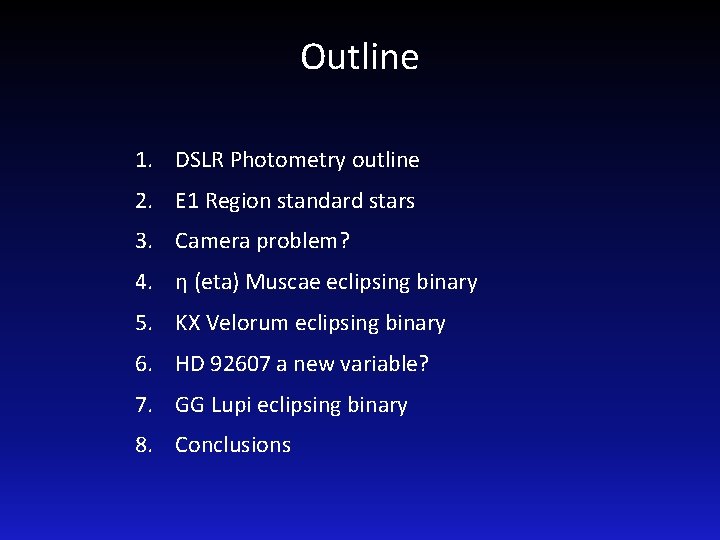 Outline

1. DSLR Photometry outline
2. E1 Region standard stars
3. Camera problem?
4. η (eta) Muscae eclipsing binary
5. KX Velorum eclipsing binary
6. HD 92607 a new variable?
7. GG Lupi eclipsing binary
8. Conclusions